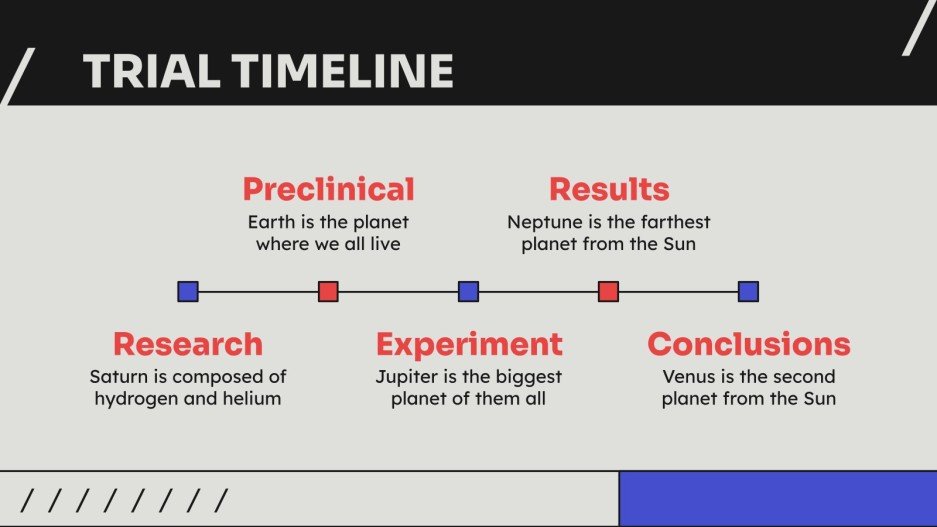 TRIAL TIMELINE

Preclinical
Earth is the planet where we all live

Results
Neptune is the farthest planet from the Sun

Research
Saturn is composed of hydrogen and helium

Experiment
Jupiter is the biggest planet of them all

Conclusions
Venus is the second planet from the Sun

/ / / / / / / /